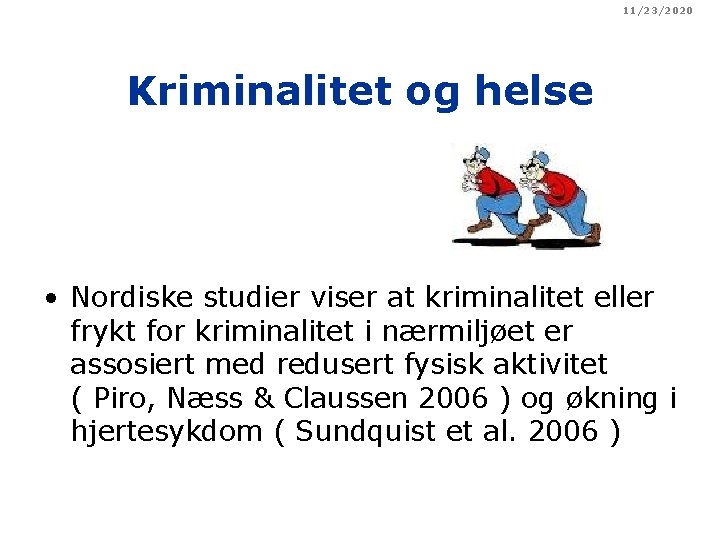 11/23/2020

Kriminalitet og helse

• Nordiske studier viser at kriminalitet eller frykt for kriminalitet i nærmiljøet er assosiert med redusert fysisk aktivitet ( Piro, Næss & Claussen 2006 ) og økning i hjertesykdom ( Sundquist et al. 2006 )